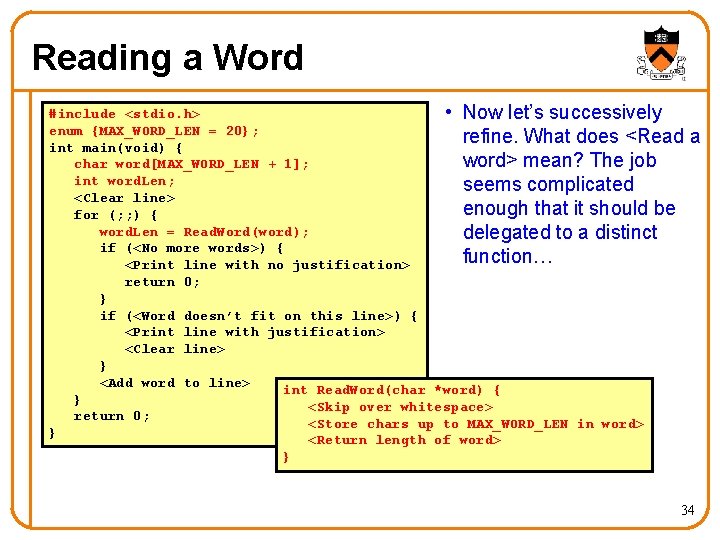 Reading a Word

#include <stdio.h>
enum {MAX_WORD_LEN = 20};
int main(void) {
char word[MAX_WORD_LEN + 1];
int wordLen;
<Clear line>
for (;;) {
wordLen = ReadWord(word);
if (<No more words>) {
<Print line with no justification>
return 0;
}
if (<Word doesn't fit on this line>) {
<Print line with justification>
<Clear line>
}
<Add word to line>
}
return 0;
}

int ReadWord(char *word) {
<Skip over whitespace>
<Store chars up to MAX_WORD_LEN in word>
<Return length of word>
}

• Now let's successively refine. What does <Read a word> mean? The job seems complicated enough that it should be delegated to a distinct function…

34